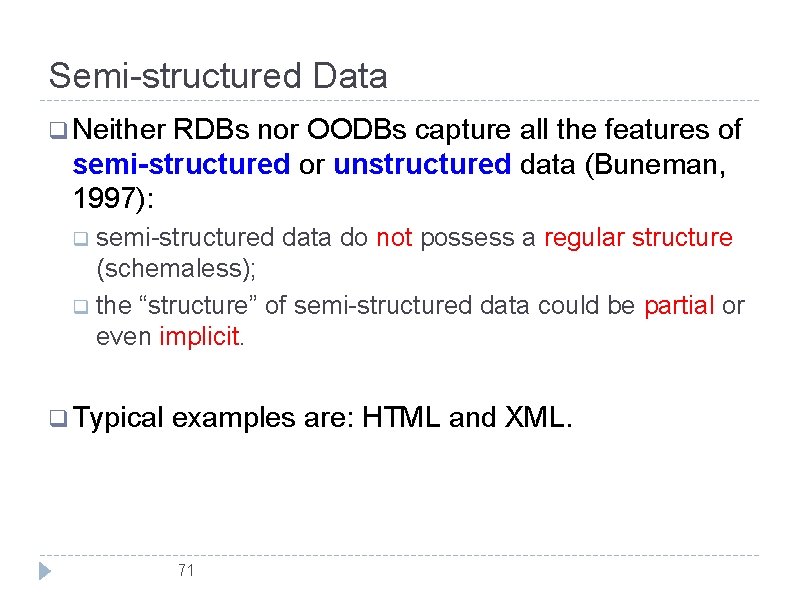 Semi-structured Data

❑ Neither RDBs nor OODBs capture all the features of semi-structured or unstructured data (Buneman, 1997):

❑ semi-structured data do not possess a regular structure (schemaless);

❑ the “structure” of semi-structured data could be partial or even implicit.

❑ Typical examples are: HTML and XML.

71